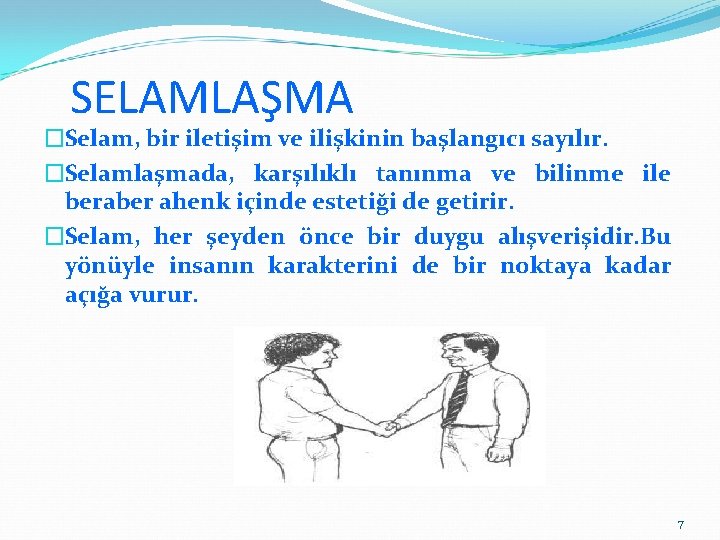 SELAMLAŞMA

□Selam, bir iletişim ve ilişkinin başlangıcı sayılır.

□Selamlaşmada, karşılıklı tanınma ve bilinme ile beraber ahenk içinde estetiği de getirir.

□Selam, her şeyden önce bir duygu alışverişidir.Bu yönüyle insanın karakterini de bir noktaya kadar açığa vurur.

7